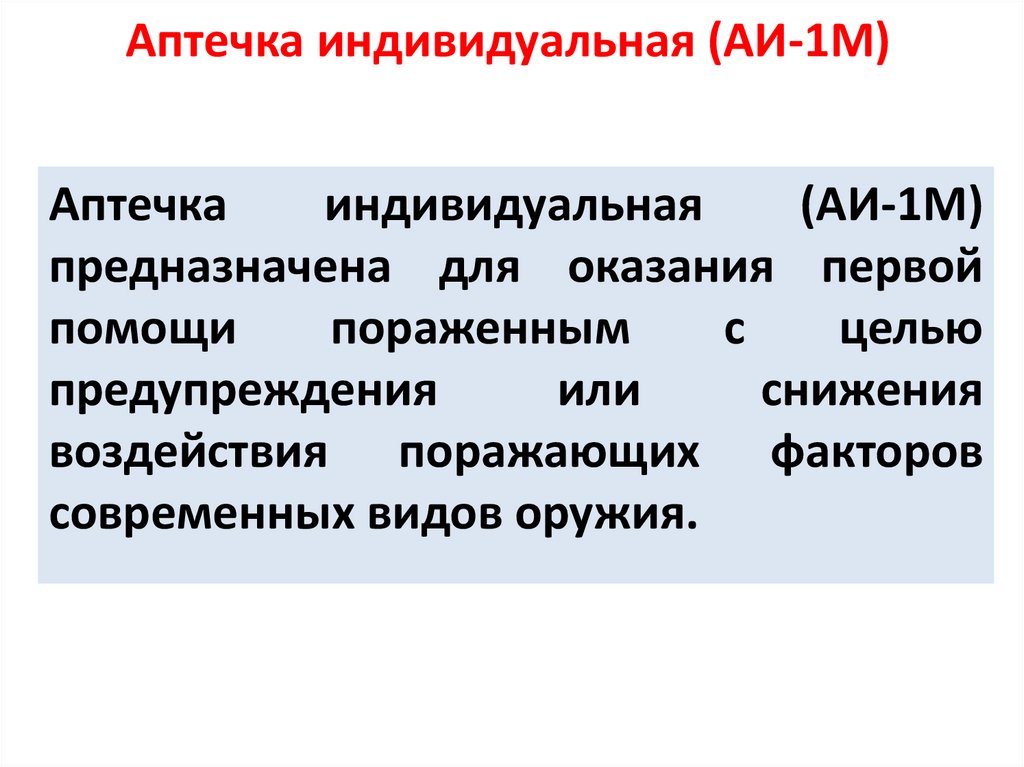 Аптечка индивидуальная (АИ-1М)

Аптечка индивидуальная (АИ-1М) предназначена для оказания первой помощи пораженным с целью предупреждения или снижения воздействия поражающих факторов современных видов оружия.